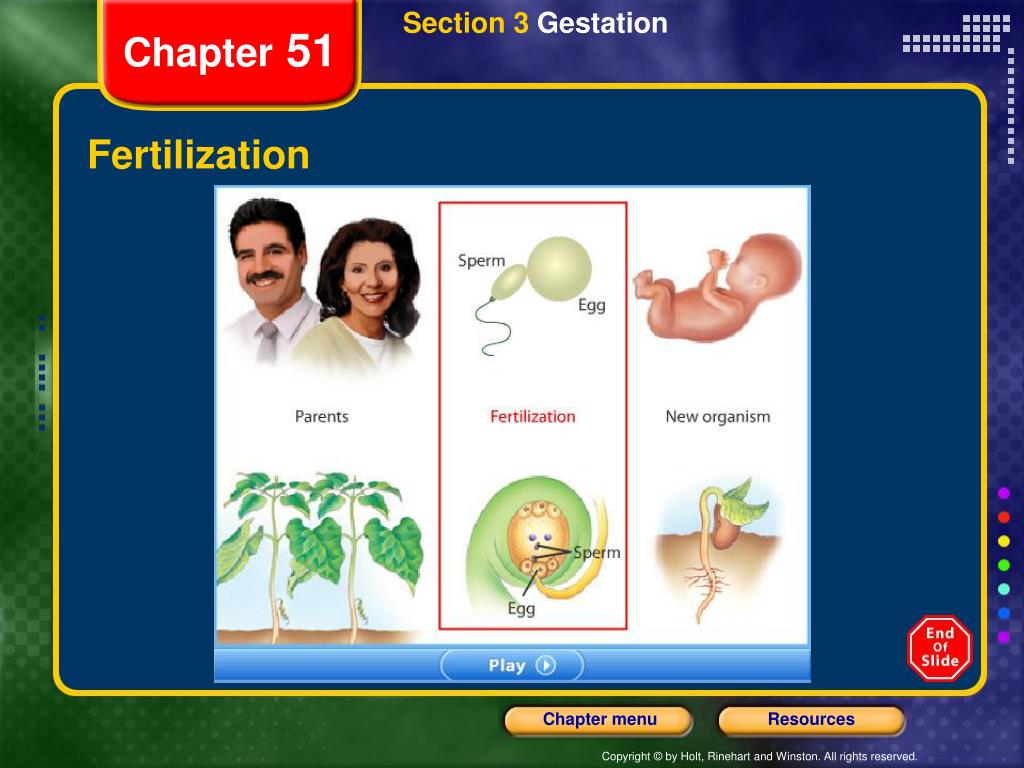 Chapter 51

Section 3 Gestation

Fertilization

Sperm

Egg

Parents

Fertilization

New organism

Sperm

Egg

Play

End Of Slide

Chapter menu

Resources

Copyright © by Holt, Rinehart and Winston. All rights reserved.